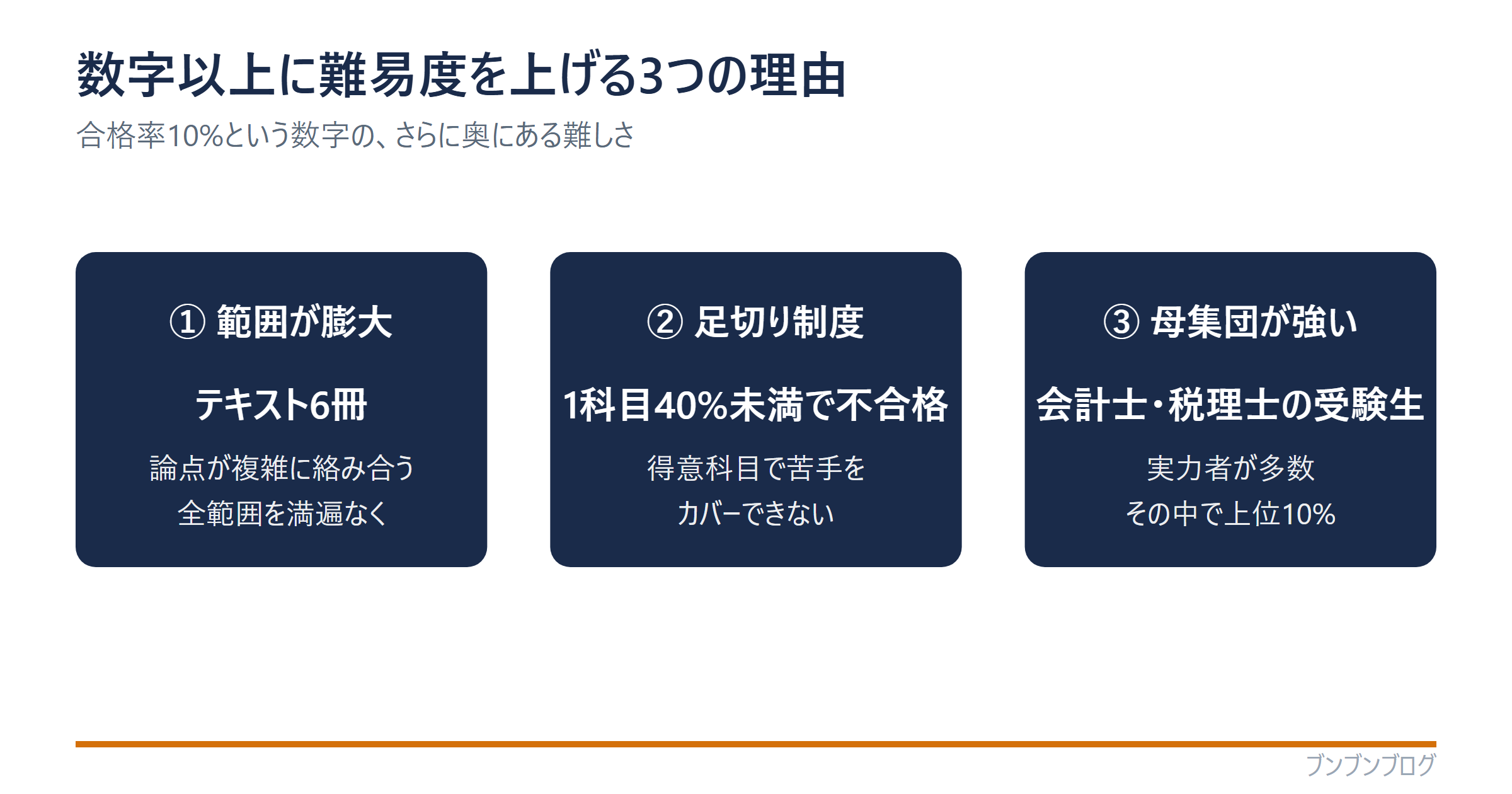 数字以上に難易度を上げる3つの理由

合格率10%という数字の、さらに奥にある難しさ

① 範囲が膨大

テキスト6冊

論点が複雑に絡み合う
全範囲を満遍なく

② 足切り制度

1科目40%未満で不合格

得意科目で苦手を
カバーできない

③ 母集団が強い

会計士・税理士の受験生

実力者が多数
その中で上位10%

ブンブンブログ